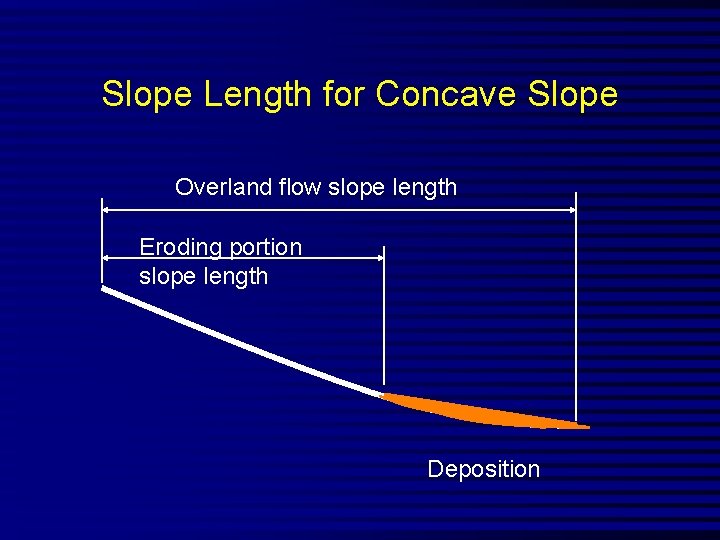 Slope Length for Concave Slope

Overland flow slope length

Eroding portion slope length

Deposition